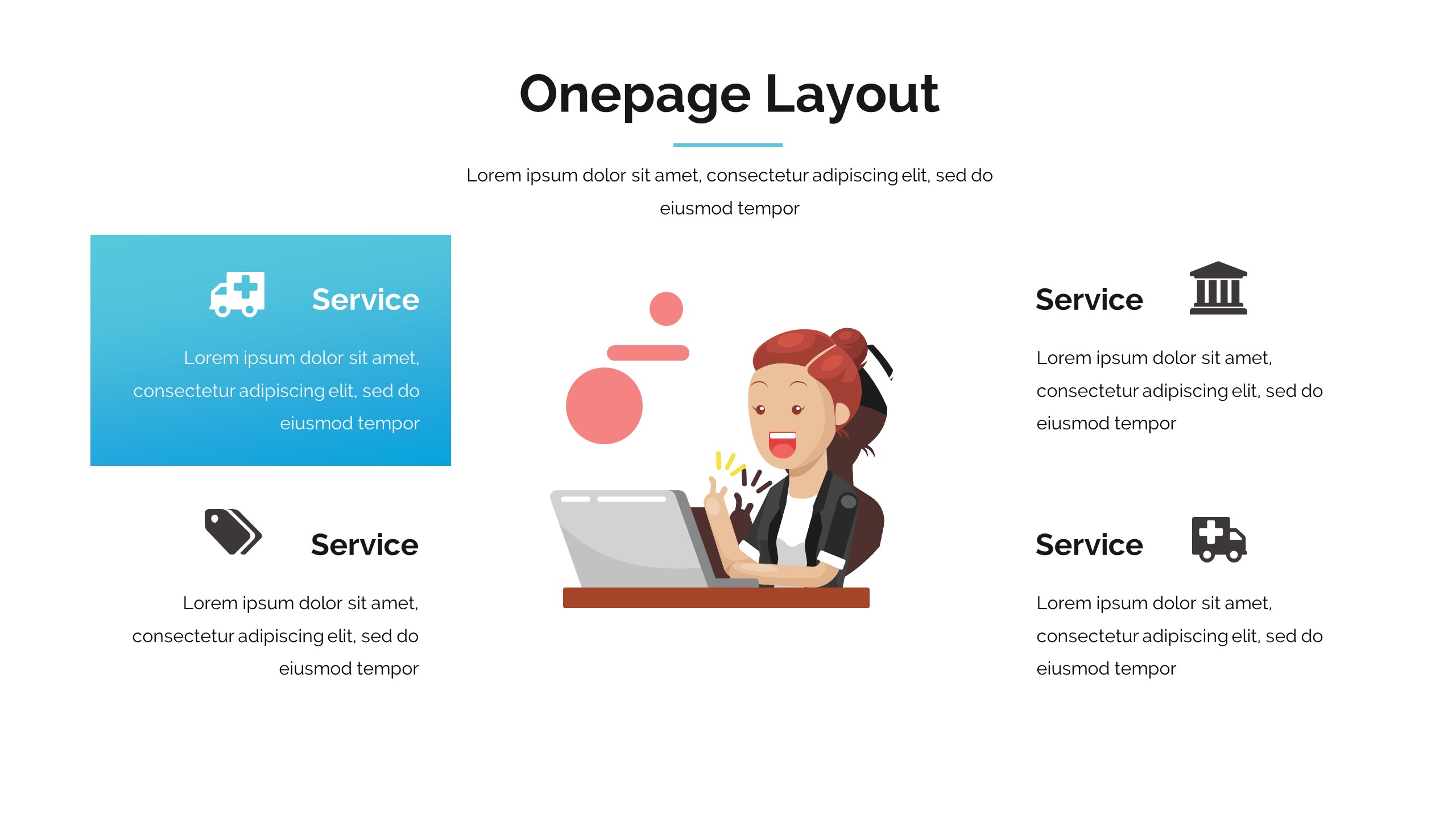 Onepage Layout

Lorem ipsum dolor sit amet, consectetur adipiscing elit, sed do eiusmod tempor

Service

Lorem ipsum dolor sit amet, consectetur adipiscing elit, sed do eiusmod tempor

Service

Lorem ipsum dolor sit amet, consectetur adipiscing elit, sed do eiusmod tempor

Service

Lorem ipsum dolor sit amet, consectetur adipiscing elit, sed do eiusmod tempor

Service

Lorem ipsum dolor sit amet, consectetur adipiscing elit, sed do eiusmod tempor